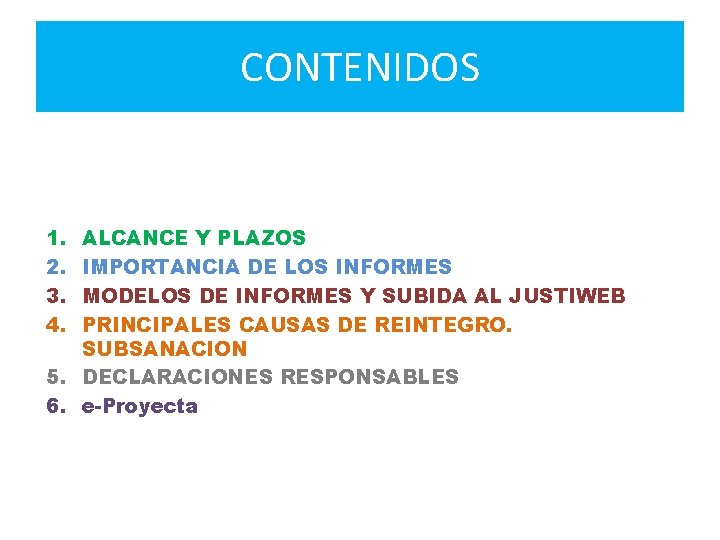 CONTENIDOS

1. ALCANCE Y PLAZOS
2. IMPORTANCIA DE LOS INFORMES
3. MODELOS DE INFORMES Y SUBIDA AL JUSTIWEB
4. PRINCIPALES CAUSAS DE REINTEGRO. SUBSANACION
5. DECLARACIONES RESPONSABLES
6. e-Proyecta